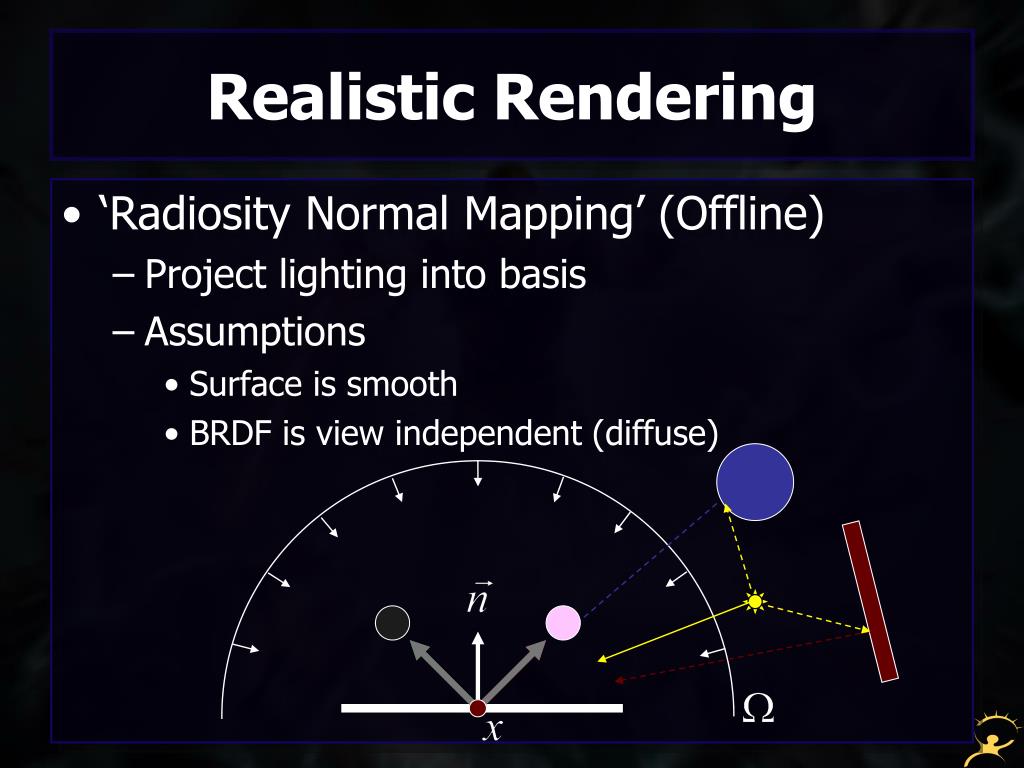 Realistic Rendering

• ‘Radiosity Normal Mapping’ (Offline)
– Project lighting into basis
– Assumptions
• Surface is smooth
• BRDF is view independent (diffuse)

$\vec{n}$

$x$

$\Omega$